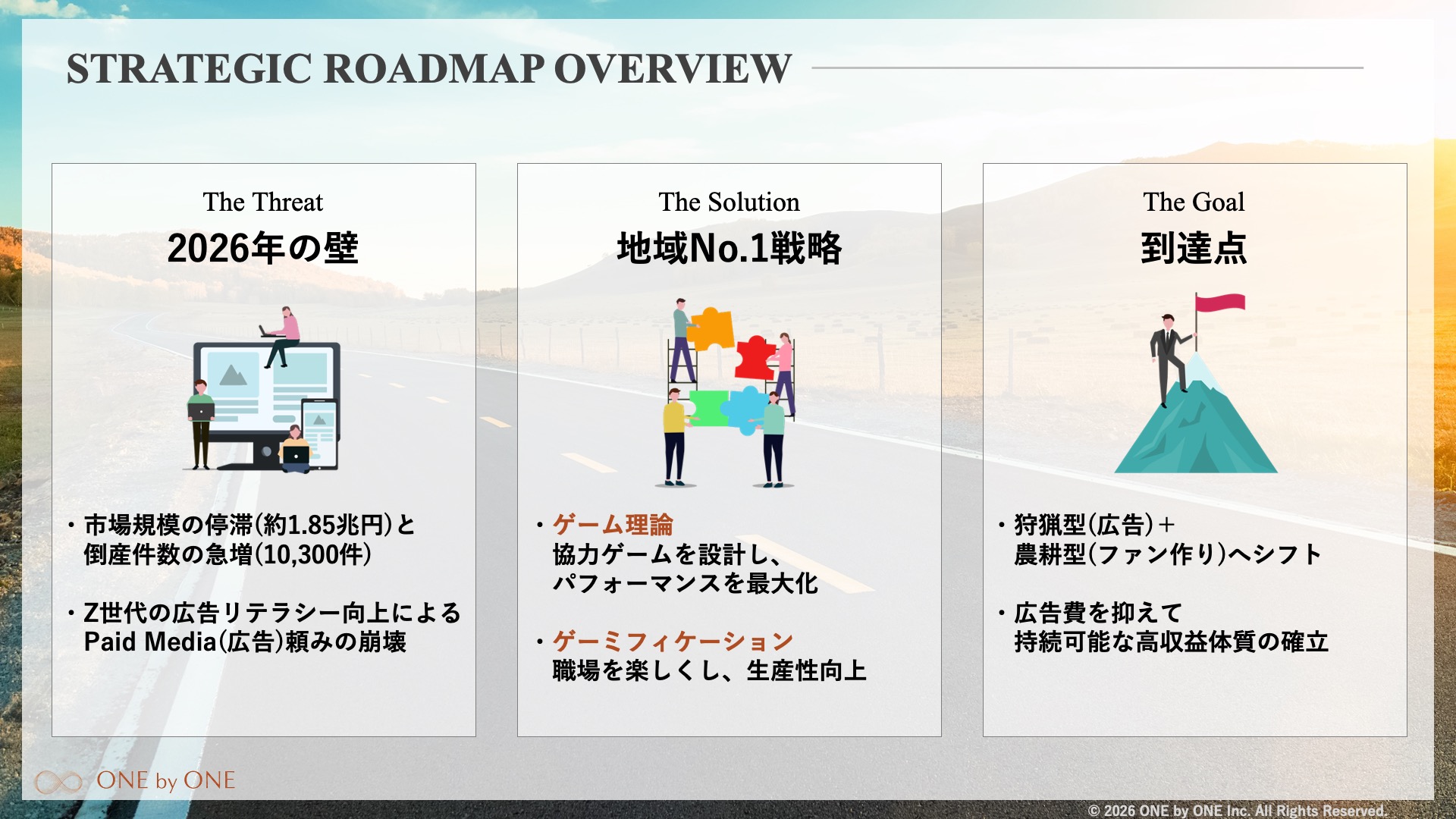 STRATEGIC ROADMAP OVERVIEW

The Threat
2026年の壁

・市場規模の停滞(約1.85兆円)と倒産件数の急増(10,300件)

・Z世代の広告リテラシー向上によるPaid Media(広告)頼みの崩壊

The Solution
地域No.1戦略

・ゲーム理論
協力ゲームを設計し、パフォーマンスを最大化

・ゲーミフィケーション
職場を楽しくし、生産性向上

The Goal
到達点

・狩猟型(広告)+農耕型(ファン作り)へシフト

・広告費を抑えて持続可能な高収益体質の確立

ONE by ONE

© 2026 ONE by ONE Inc. All Rights Reserved.